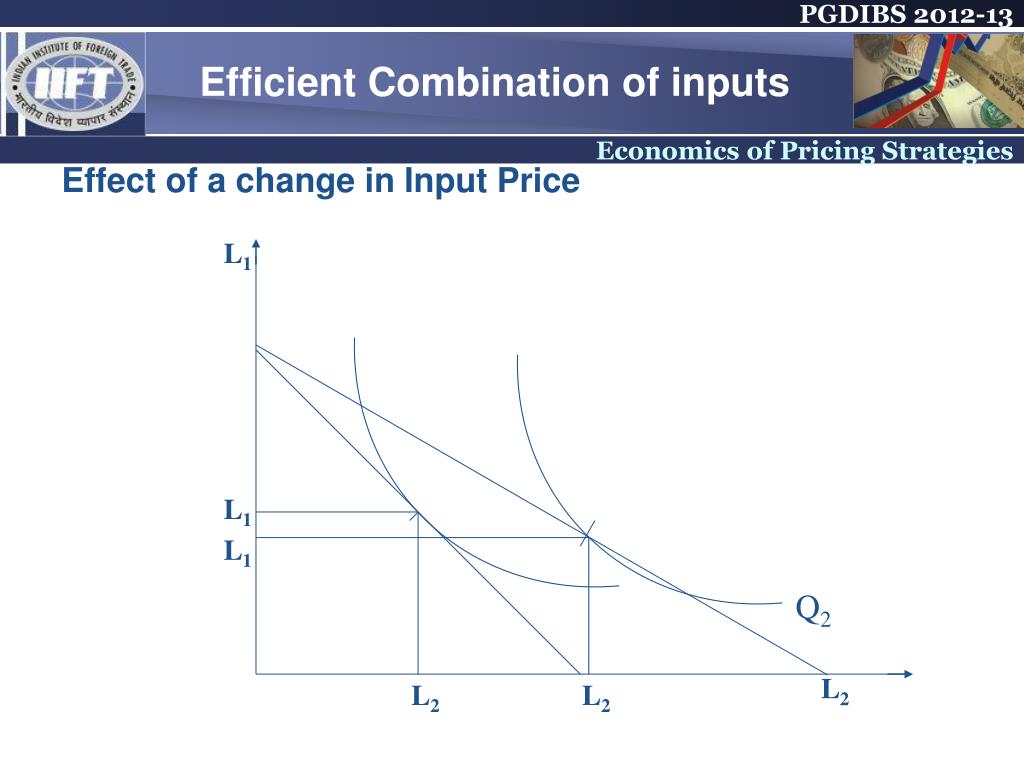 PGDIBS 2012-13

INDIAN INSTITUTE OF FOREIGN TRADE
IIFT
भारतीय विदेश व्यापार संस्थान

Efficient Combination of inputs

Economics of Pricing Strategies

Effect of a change in Input Price

$L_1$

$L_1$

$L_1$

$Q_2$

$L_2$

$L_2$

$L_2$